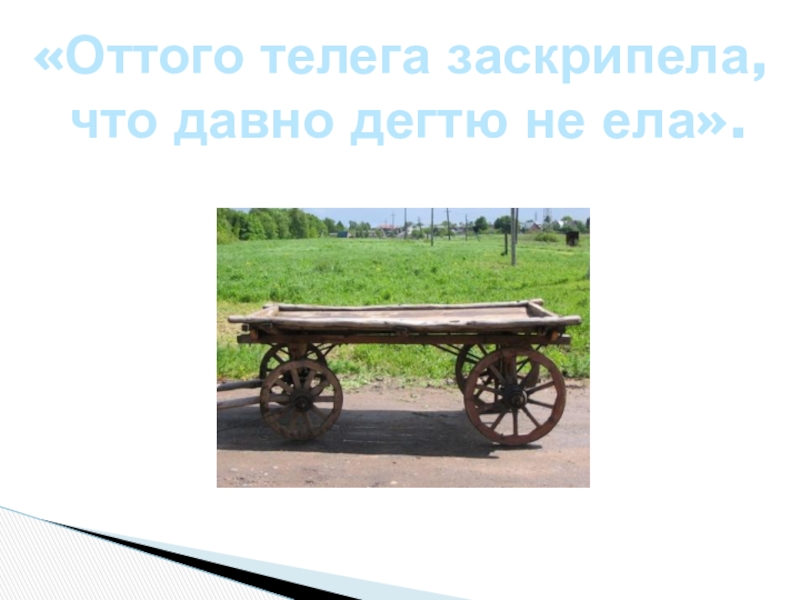 «Оттого телега заскрипела, что давно дегтю не ела».